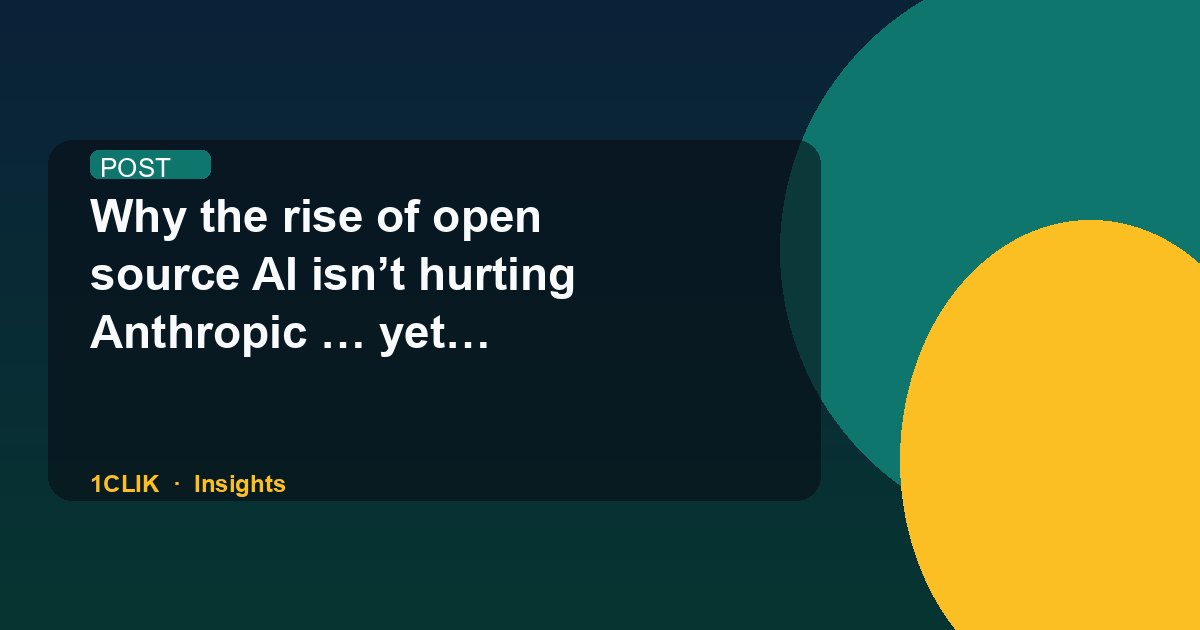 POST

Why the rise of open source AI isn’t hurting Anthropic … yet…

1CLIK · Insights